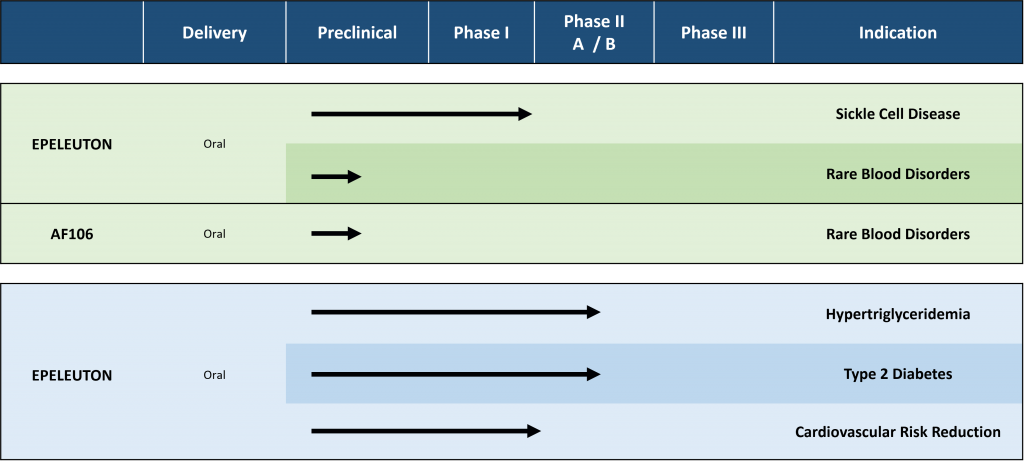 | | Delivery | Preclinical | Phase I | Phase II A / B | Phase III | Indication |
|---|---|---|---|---|---|---|
| EPELEUTON | Oral | | | | | Sickle Cell Disease |
| | | | | | | Rare Blood Disorders |
| AF106 | Oral | | | | | Rare Blood Disorders |
| EPELEUTON | Oral | | | | | Hypertriglyceridemia |
| | | | | | | Type 2 Diabetes |
| | | | | | | Cardiovascular Risk Reduction |